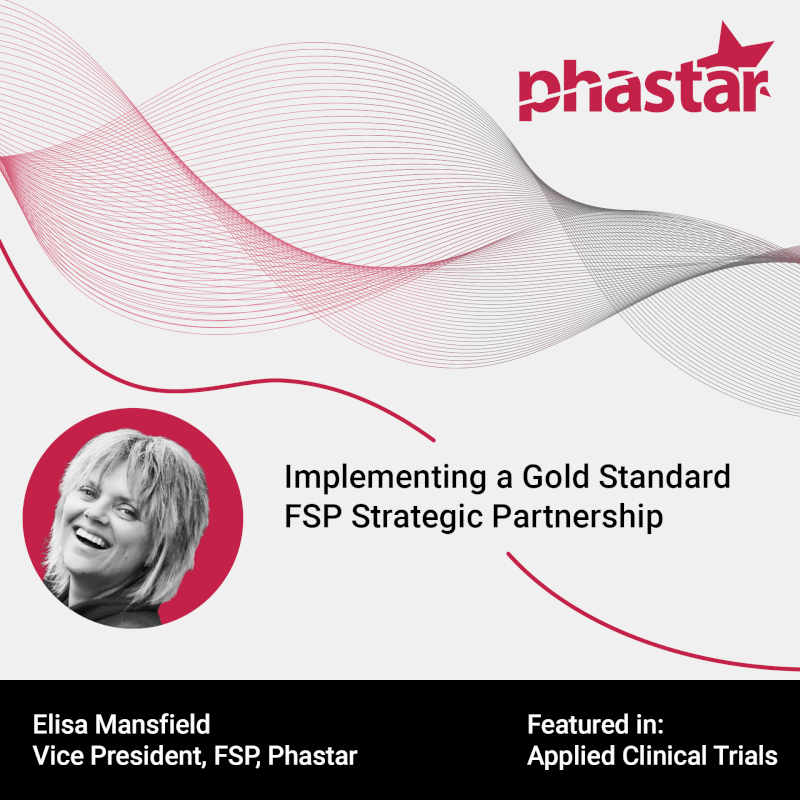 phastar

Implementing a Gold Standard FSP Strategic Partnership

Elisa Mansfield
Vice President, FSP, Phastar

Featured in:
Applied Clinical Trials